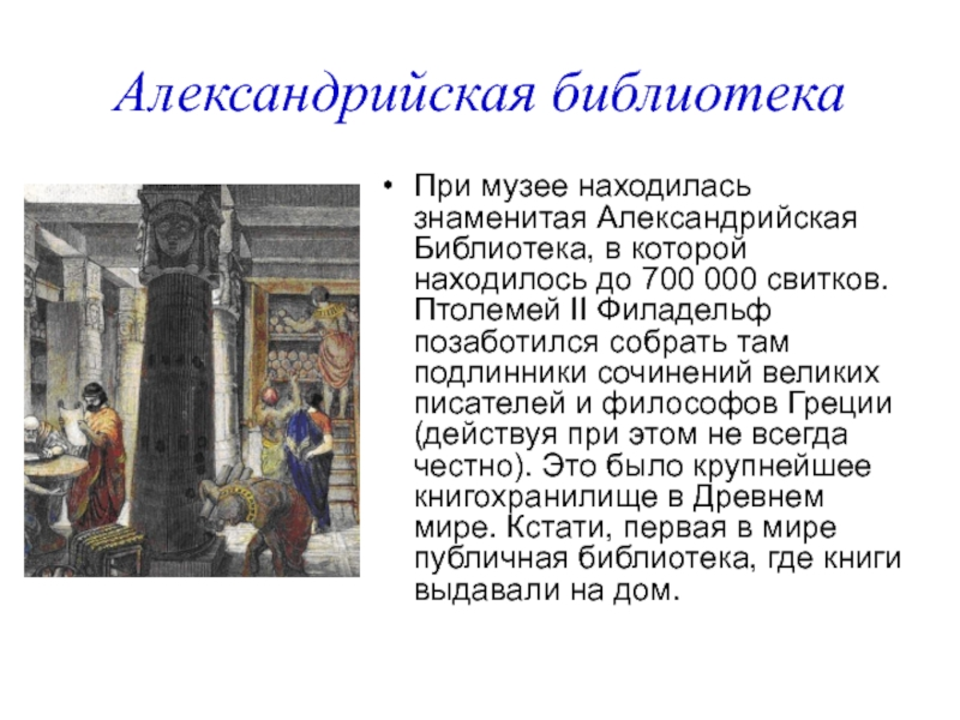 Александрийская библиотека

• При музее находилась знаменитая Александрийская Библиотека, в которой находилось до 700 000 свитков. Птолемей II Филадельф позаботился собрать там подлинники сочинений великих писателей и философов Греции (действуя при этом не всегда честно). Это было крупнейшее книгохранилище в Древнем мире. Кстати, первая в мире публичная библиотека, где книги выдавали на дом.